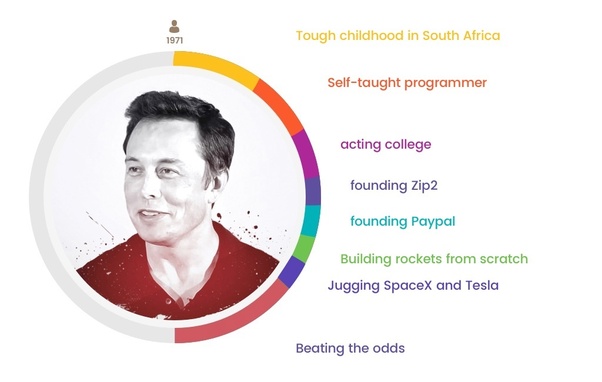 1971

Tough childhood in South Africa

Self-taught programmer

acting college

founding Zip2

founding Paypal

Building rockets from scratch

Jugging SpaceX and Tesla

Beating the odds